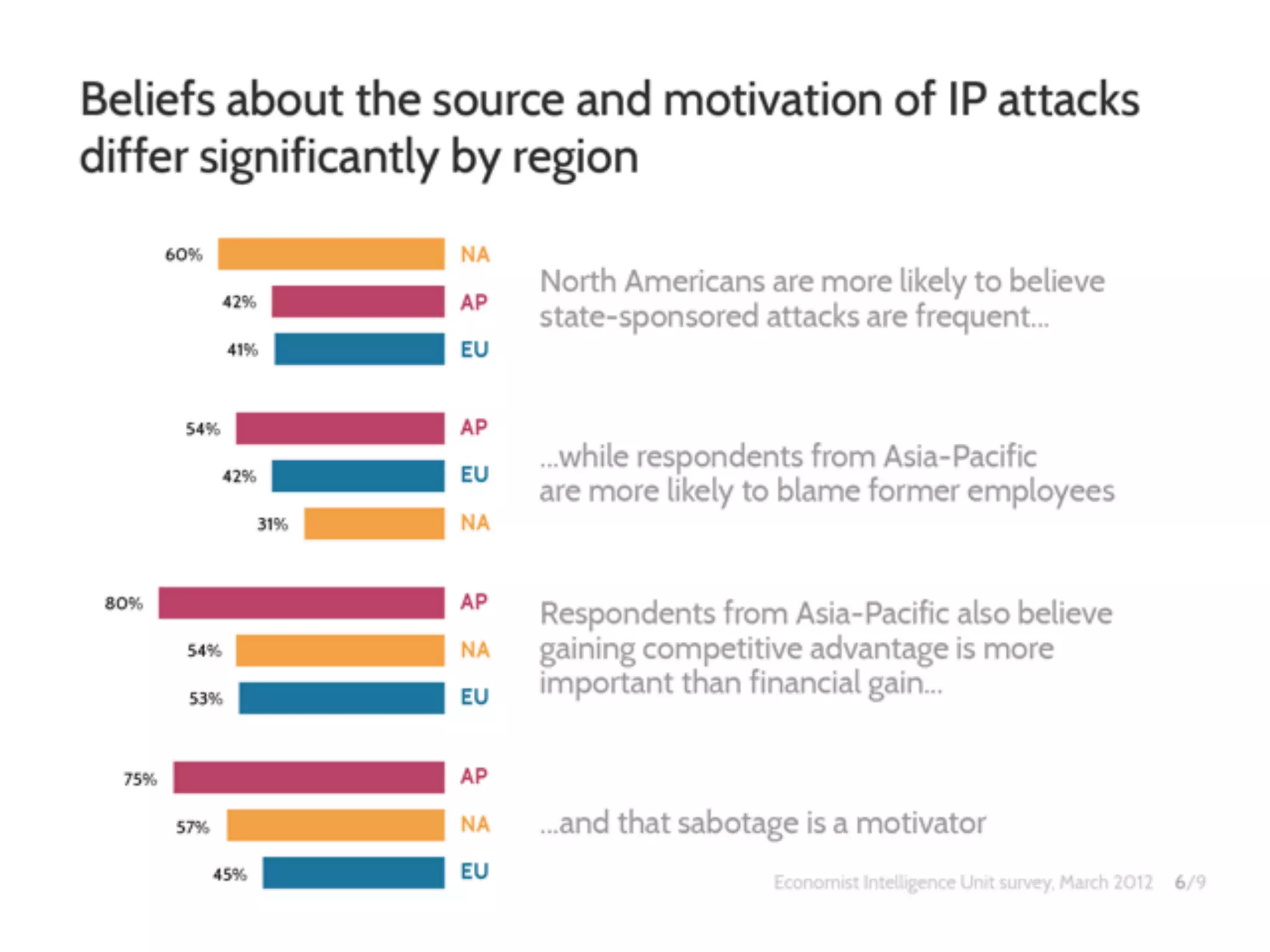 Beliefs about the source and motivation of IP attacks differ significantly by region

60% NA
42% AP
41% EU

North Americans are more likely to believe state-sponsored attacks are frequent...

54% AP
42% EU
31% NA

...while respondents from Asia-Pacific are more likely to blame former employees

80% AP
54% NA
53% EU

Respondents from Asia-Pacific also believe gaining competitive advantage is more important than financial gain...

75% AP
57% NA
45% EU

...and that sabotage is a motivator

Economist Intelligence Unit survey, March 2012 6/9